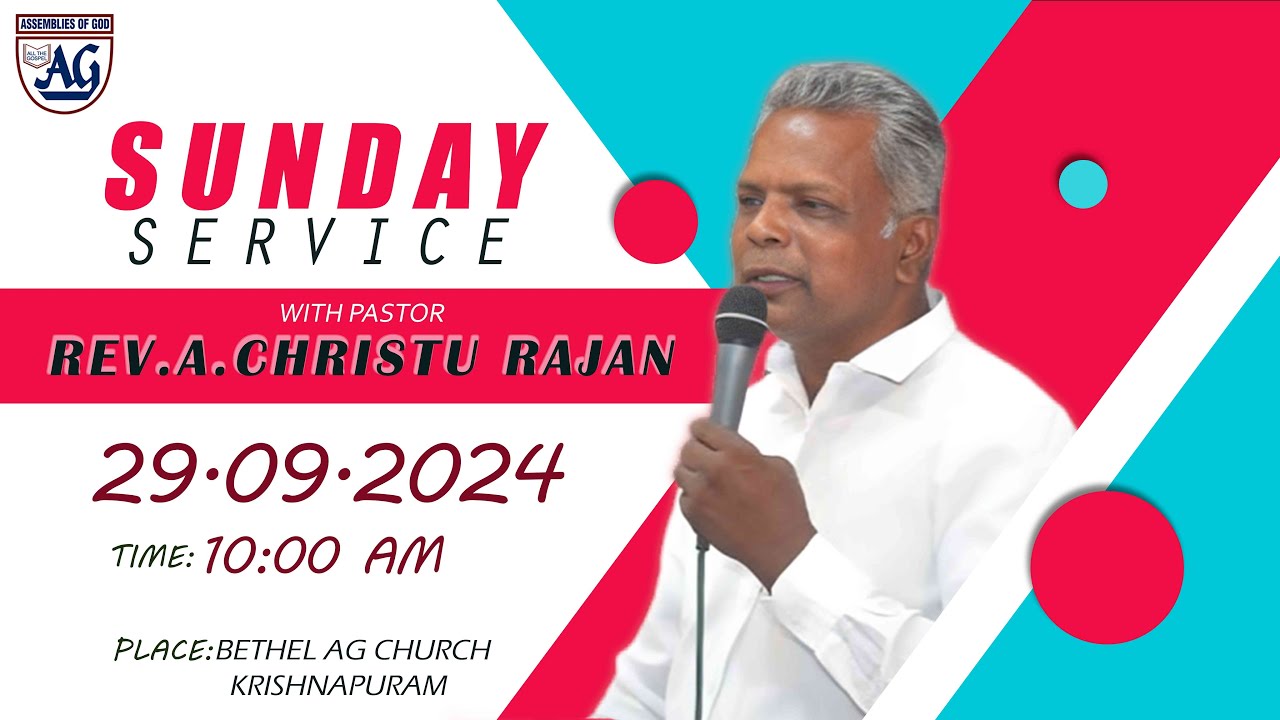 ASSEMBLIES OF GOD
ALL THE GOSPEL
AG

SUNDAY
SERVICE

WITH PASTOR
REV.A.CHRISTU RAJAN

29·09·2024

TIME: 10:00 AM

PLACE: BETHEL AG CHURCH
KRISHNAPURAM